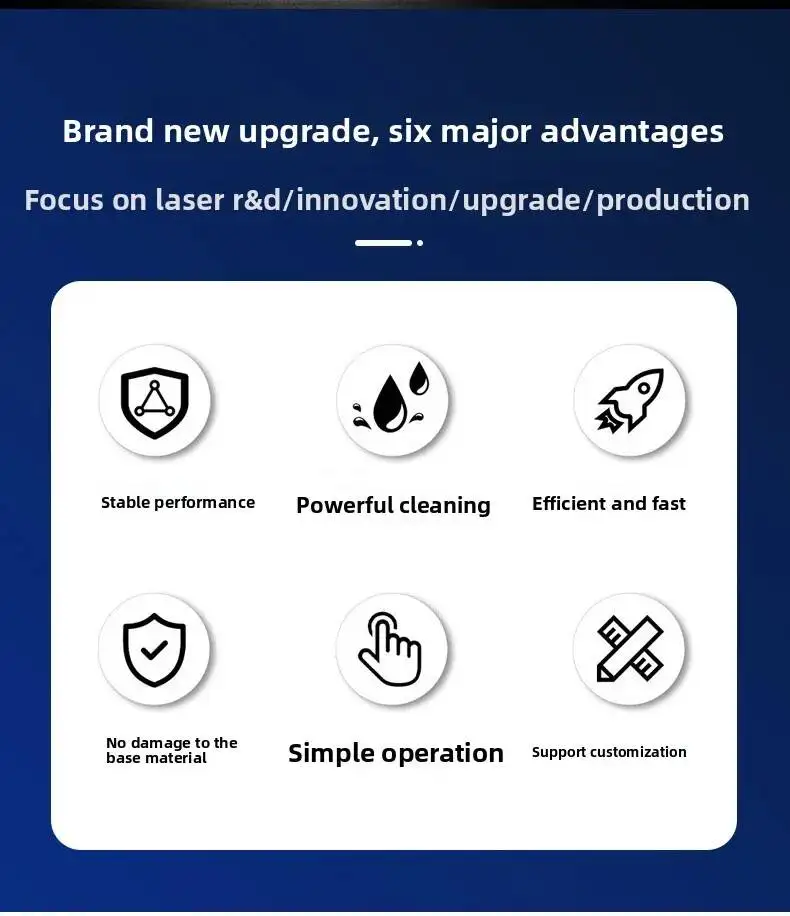 Brand new upgrade, six major advantages

Focus on laser r&d/innovation/upgrade/production

Stable performance

Powerful cleaning

Efficient and fast

No damage to the base material

Simple operation

Support customization